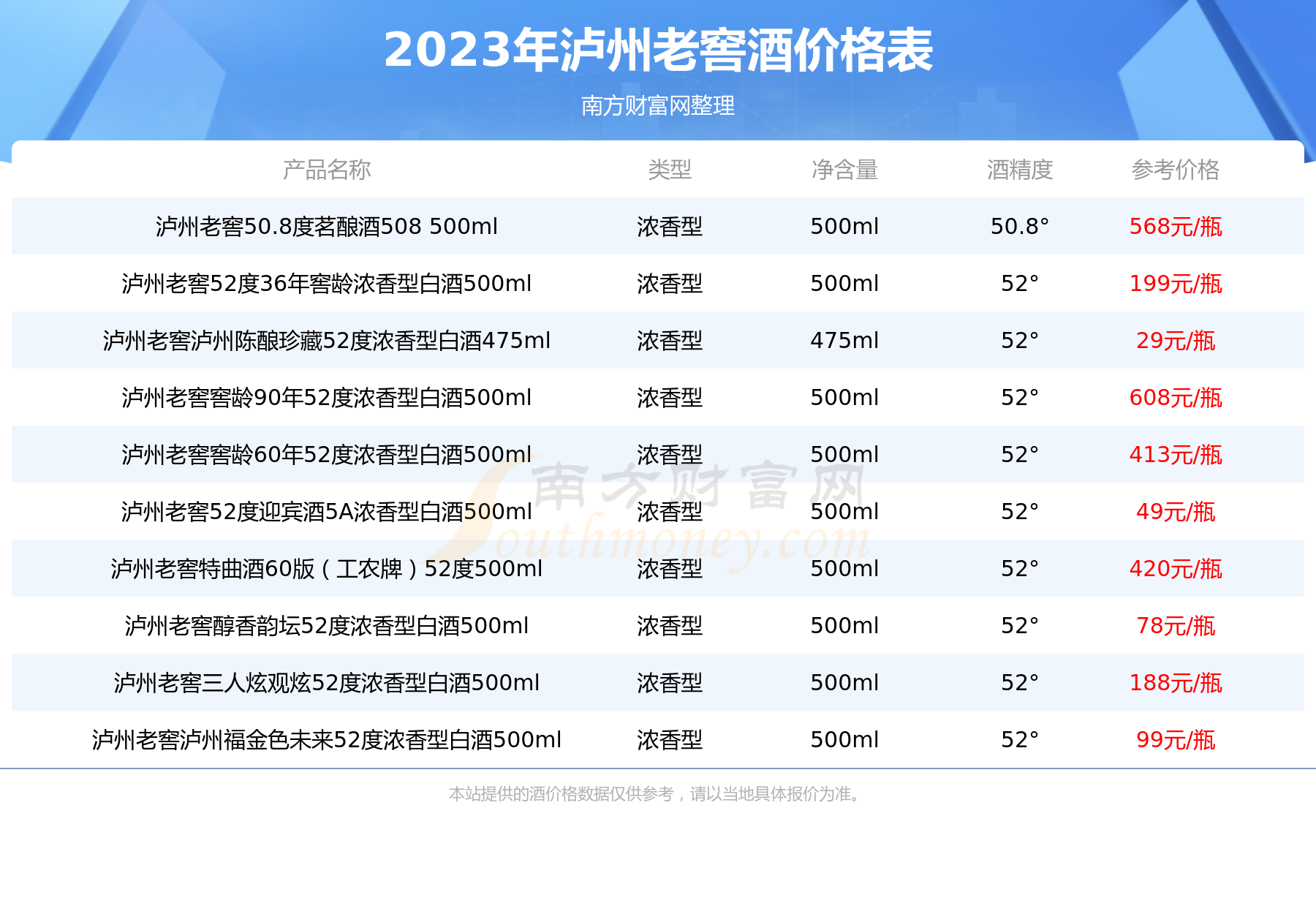 2023年泸州老窖酒价格表

南方财富网整理

| 产品名称 | 类型 | 净含量 | 酒精度 | 参考价格 |
|---|---|---|---|---|
| 泸州老窖50.8度茗酿酒508 500ml | 浓香型 | 500ml | 50.8° | 568元/瓶 |
| 泸州老窖52度36年窖龄浓香型白酒500ml | 浓香型 | 500ml | 52° | 199元/瓶 |
| 泸州老窖泸州陈酿珍藏52度浓香型白酒475ml | 浓香型 | 475ml | 52° | 29元/瓶 |
| 泸州老窖窖龄90年52度浓香型白酒500ml | 浓香型 | 500ml | 52° | 608元/瓶 |
| 泸州老窖窖龄60年52度浓香型白酒500ml | 浓香型 | 500ml | 52° | 413元/瓶 |
| 泸州老窖52度迎宾酒5A浓香型白酒500ml | 浓香型 | 500ml | 52° | 49元/瓶 |
| 泸州老窖特曲酒60版（工农牌）52度500ml | 浓香型 | 500ml | 52° | 420元/瓶 |
| 泸州老窖醇香韵坛52度浓香型白酒500ml | 浓香型 | 500ml | 52° | 78元/瓶 |
| 泸州老窖三人炫观炫52度浓香型白酒500ml | 浓香型 | 500ml | 52° | 188元/瓶 |
| 泸州老窖泸州福金色未来52度浓香型白酒500ml | 浓香型 | 500ml | 52° | 99元/瓶 |

南方财富网 Southmoney.com

本站提供的酒价格数据仅供参考，请以当地具体报价为准。